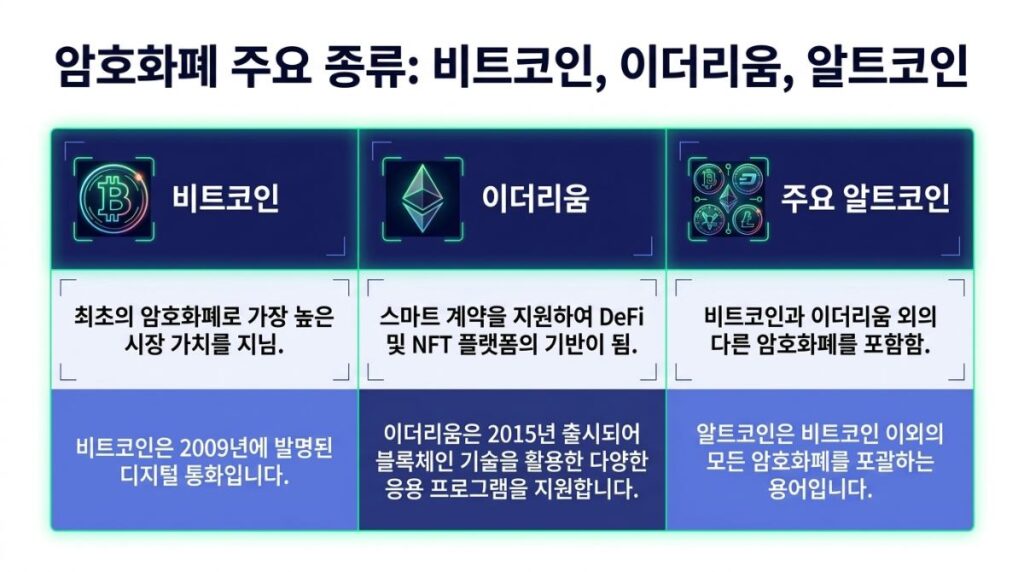 암호화폐 주요 종류: 비트코인, 이더리움, 알트코인

| 비트코인 | 이더리움 | 주요 알트코인 |
|---|---|---|
| 최초의 암호화폐로 가장 높은 시장 가치를 지님. | 스마트 계약을 지원하여 DeFi 및 NFT 플랫폼의 기반이 됨. | 비트코인과 이더리움 외의 다른 암호화폐를 포함함. |
| 비트코인은 2009년에 발명된 디지털 통화입니다. | 이더리움은 2015년 출시되어 블록체인 기술을 활용한 다양한 응용 프로그램을 지원합니다. | 알트코인은 비트코인 이외의 모든 암호화폐를 포괄하는 용어입니다. |